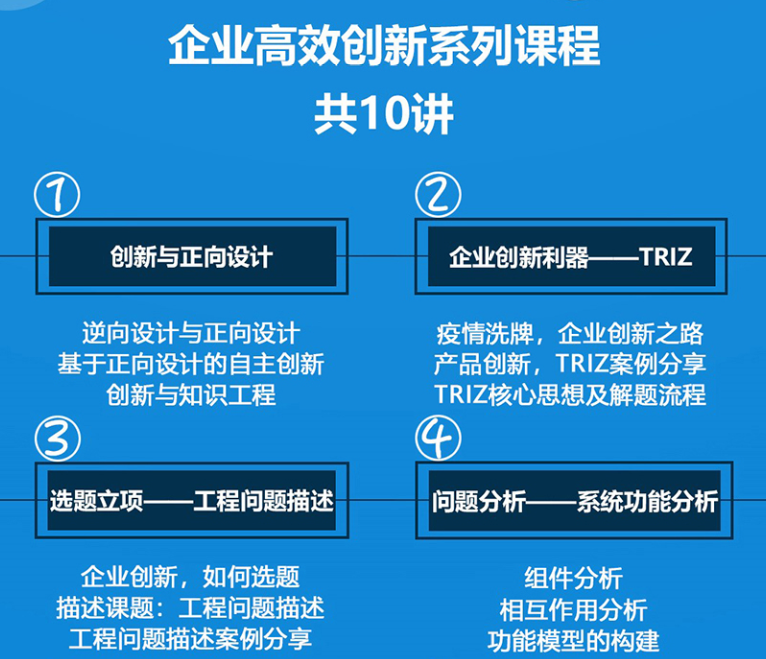 企业高效创新系列课程
共10讲

①

创新与正向设计

逆向设计与正向设计
基于正向设计的自主创新
创新与知识工程

②

企业创新利器——TRIZ

疫情洗牌，企业创新之路
产品创新，TRIZ案例分享
TRIZ核心思想及解题流程

③

选题立项——工程问题描述

企业创新，如何选题
描述课题：工程问题描述
工程问题描述案例分享

④

问题分析——系统功能分析

组件分析
相互作用分析
功能模型的构建